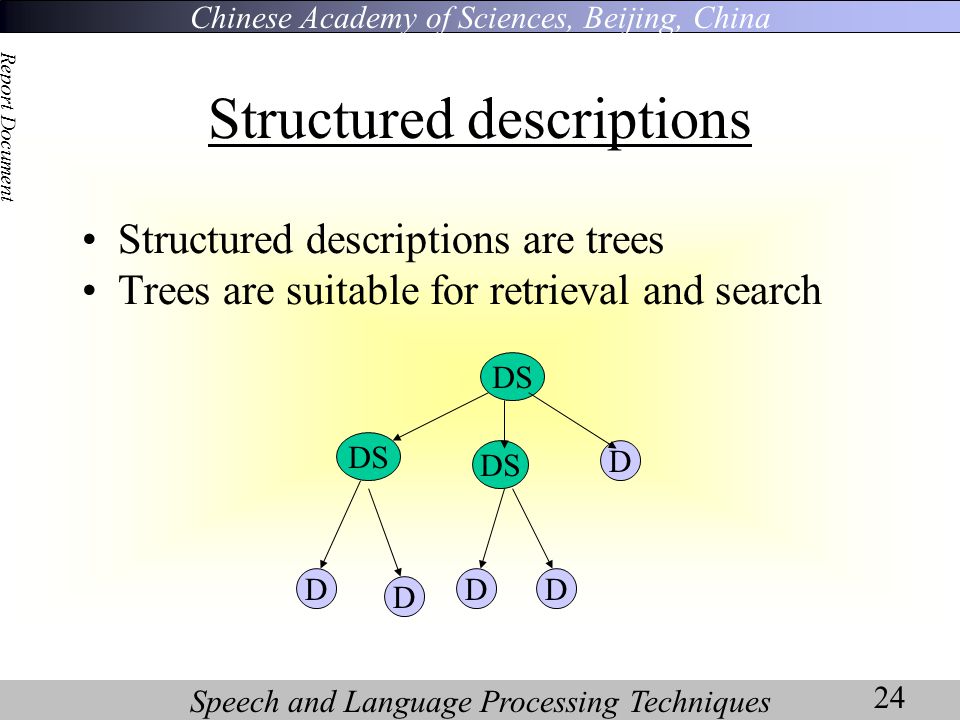 Chinese Academy of Sciences, Beijing, China

Report Document

Structured descriptions

• Structured descriptions are trees
• Trees are suitable for retrieval and search

DS
DS
DS
D
D
D
D
D

Speech and Language Processing Techniques

24